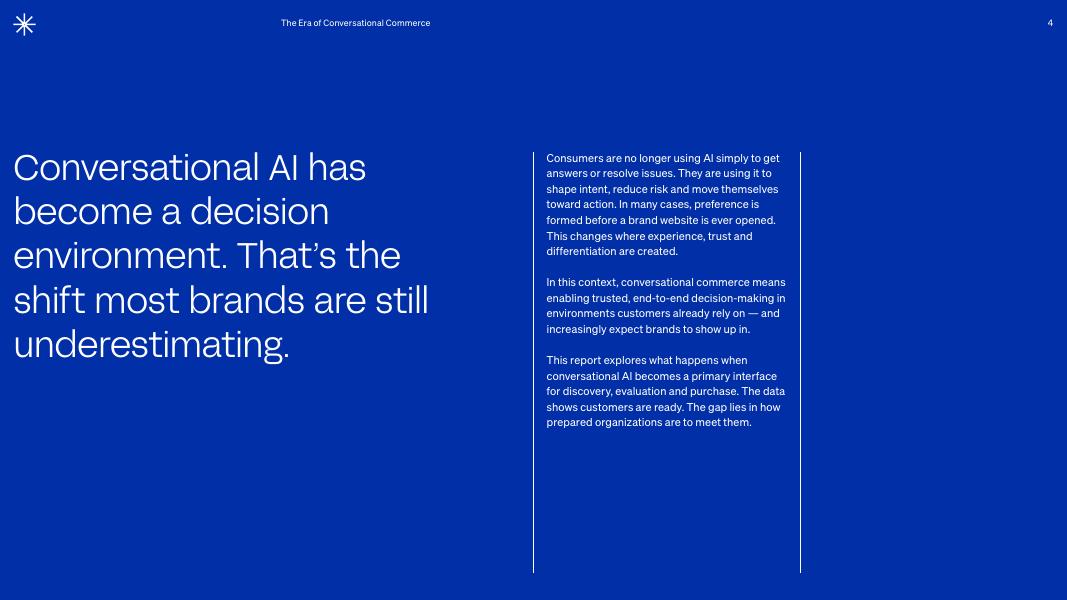 The Era of Conversational Commerce

4

Conversational AI has become a decision environment. That's the shift most brands are still underestimating.

Consumers are no longer using AI simply to get answers or resolve issues. They are using it to shape intent, reduce risk and move themselves toward action. In many cases, preference is formed before a brand website is ever opened. This changes where experience, trust and differentiation are created.

In this context, conversational commerce means enabling trusted, end-to-end decision-making in environments customers already rely on — and increasingly expect brands to show up in.

This report explores what happens when conversational AI becomes a primary interface for discovery, evaluation and purchase. The data shows customers are ready. The gap lies in how prepared organizations are to meet them.